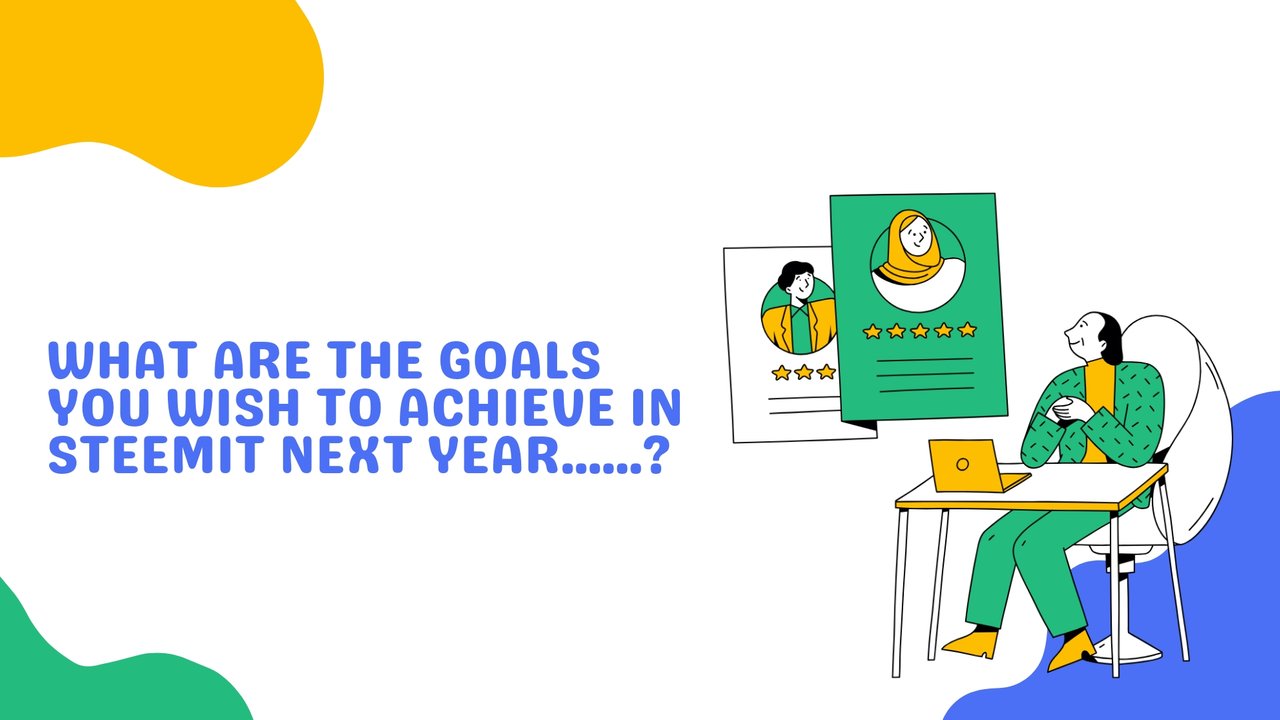 WHAT ARE THE GOALS YOU WISH TO ACHIEVE IN STEEMIT NEXT YEAR......?